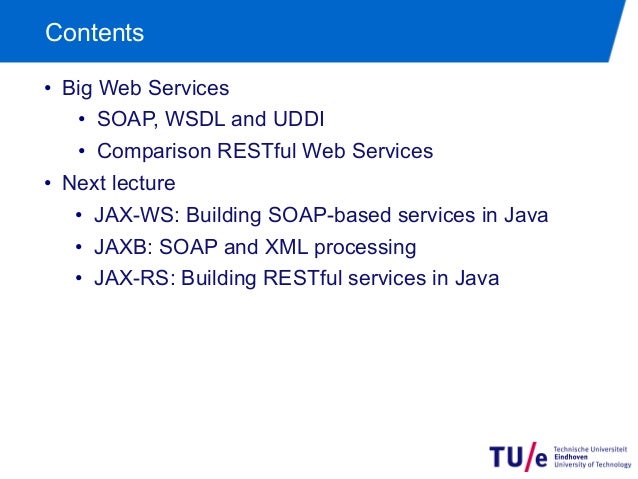 Contents

• Big Web Services
  • SOAP, WSDL and UDDI
  • Comparison RESTful Web Services
• Next lecture
  • JAX-WS: Building SOAP-based services in Java
  • JAXB: SOAP and XML processing
  • JAX-RS: Building RESTful services in Java

TU/e Technische Universiteit Eindhoven University of Technology